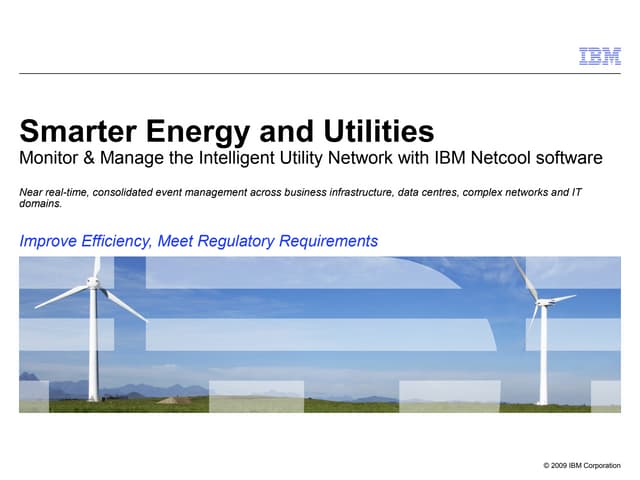 IBM

Smarter Energy and Utilities
Monitor & Manage the Intelligent Utility Network with IBM Netcool software

Near real-time, consolidated event management across business infrastructure, data centres, complex networks and IT domains.

Improve Efficiency, Meet Regulatory Requirements

© 2009 IBM Corporation